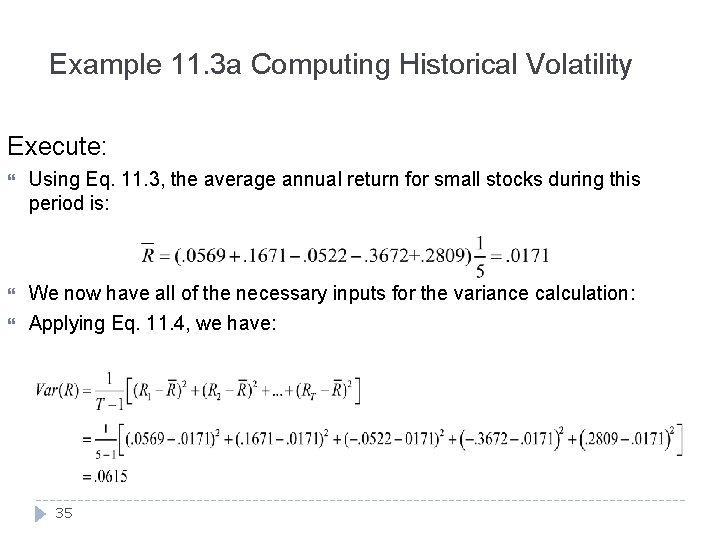 Example 11.3a Computing Historical Volatility

Execute:

Using Eq. 11.3, the average annual return for small stocks during this period is:

$\overline{R} = (.0569 + .1671 - .0522 - .3672 + .2809)\frac{1}{5} = .0171$

We now have all of the necessary inputs for the variance calculation:

Applying Eq. 11.4, we have:

$Var(R) = \frac{1}{T-1}\left[(R_1 - \overline{R})^2 + (R_2 - \overline{R})^2 + ... + (R_T - \overline{R})^2\right]$

$= \frac{1}{5-1}\left[(.0569 - .0171)^2 + (.1671 - .0171)^2 + (-.0522 - 0171)^2 + (-.3672 - .0171)^2 + (.2809 - .0171)^2\right]$

$= .0615$

35